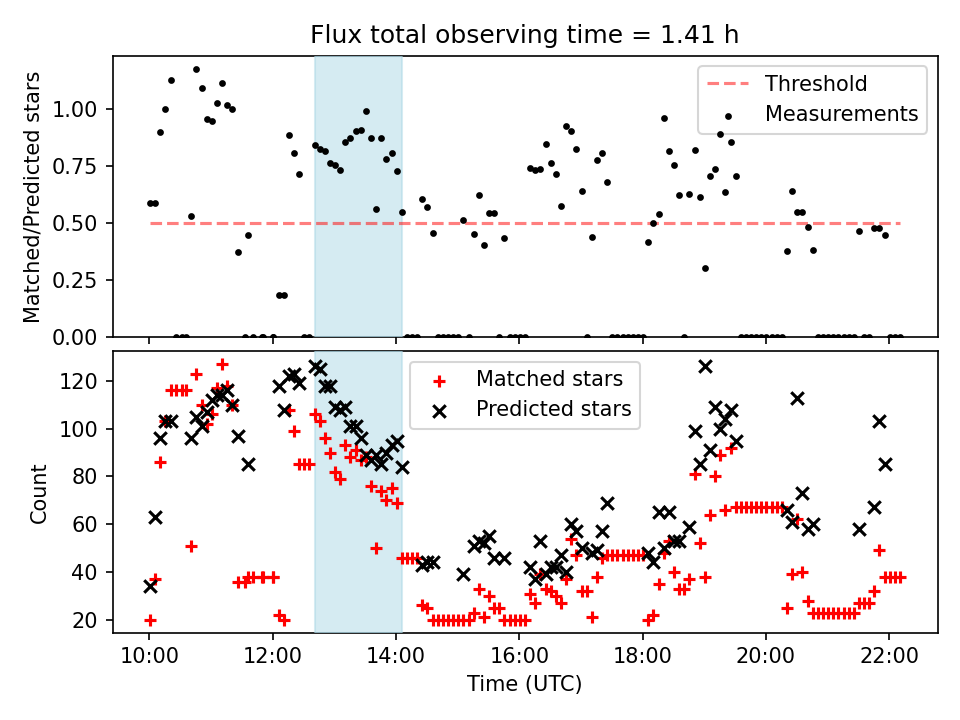 Flux total observing time = 1.41 h

Matched/Predicted stars

1.00
0.75
0.50
0.25
0.00

Threshold
Measurements

Count

120
100
80
60
40
20

Matched stars
Predicted stars

10:00
12:00
14:00
16:00
18:00
20:00
22:00

Time (UTC)